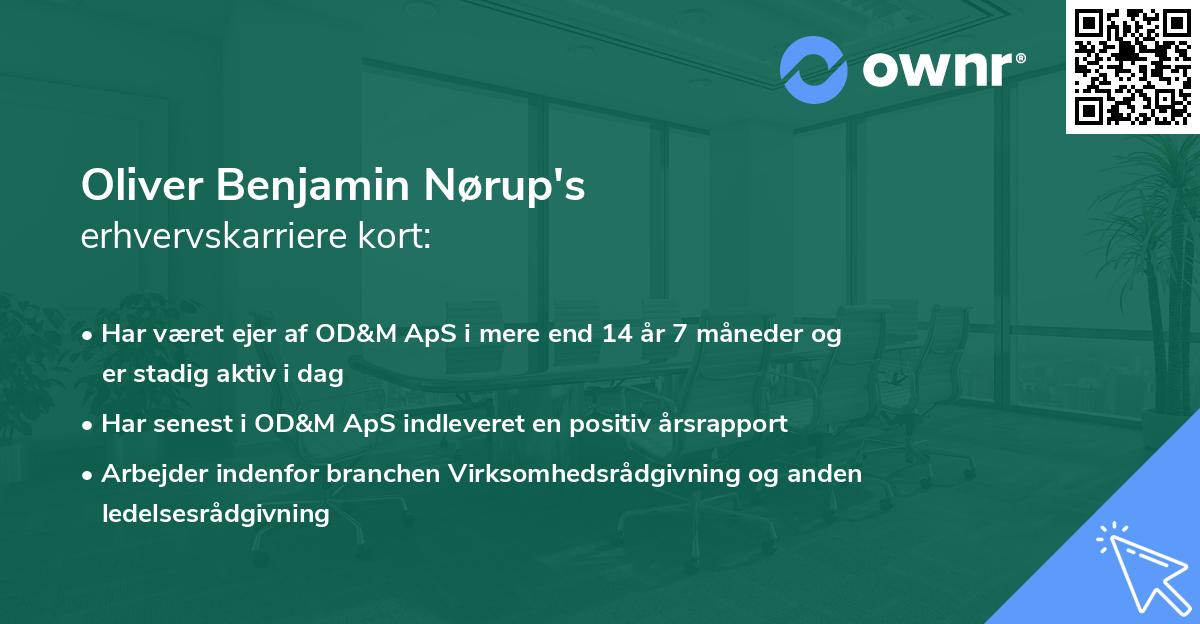 ownr®

Oliver Benjamin Nørup's
erhvervskarriere kort:

• Har været ejer af OD&M ApS i mere end 14 år 7 måneder og er stadig aktiv i dag
• Har senest i OD&M ApS indleveret en positiv årsrapport
• Arbejder indenfor branchen Virksomhedsrådgivning og anden ledelsesrådgivning